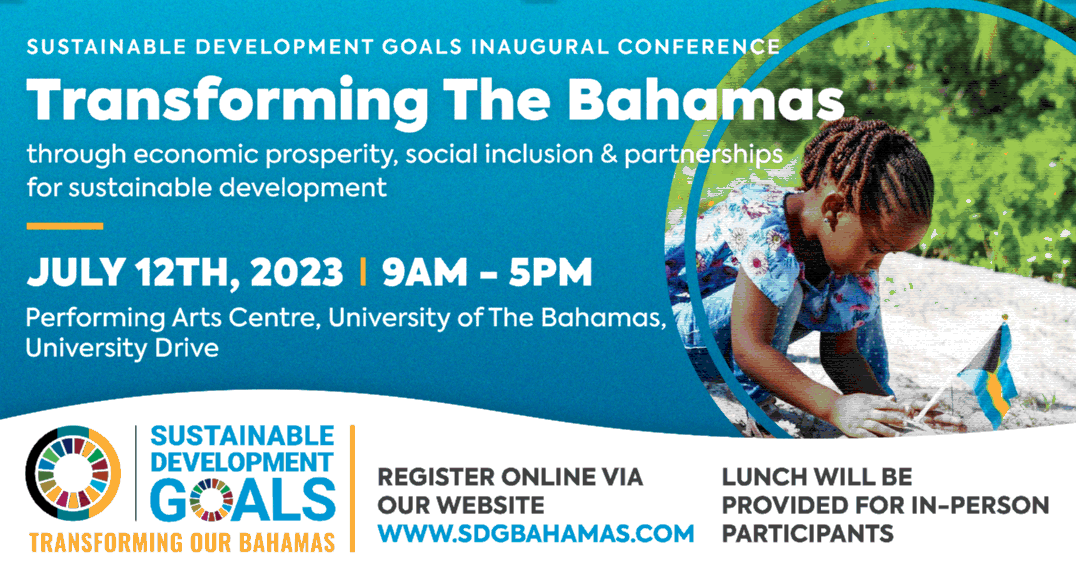 SUSTAINABLE DEVELOPMENT GOALS INAUGURAL CONFERENCE

Transforming The Bahamas

through economic prosperity, social inclusion & partnerships for sustainable development

JULY 12TH, 2023 | 9AM - 5PM

Performing Arts Centre, University of The Bahamas, University Drive

SUSTAINABLE DEVELOPMENT GOALS

TRANSFORMING OUR BAHAMAS

REGISTER ONLINE VIA OUR WEBSITE WWW.SDGBAHAMAS.COM

LUNCH WILL BE PROVIDED FOR IN-PERSON PARTICIPANTS